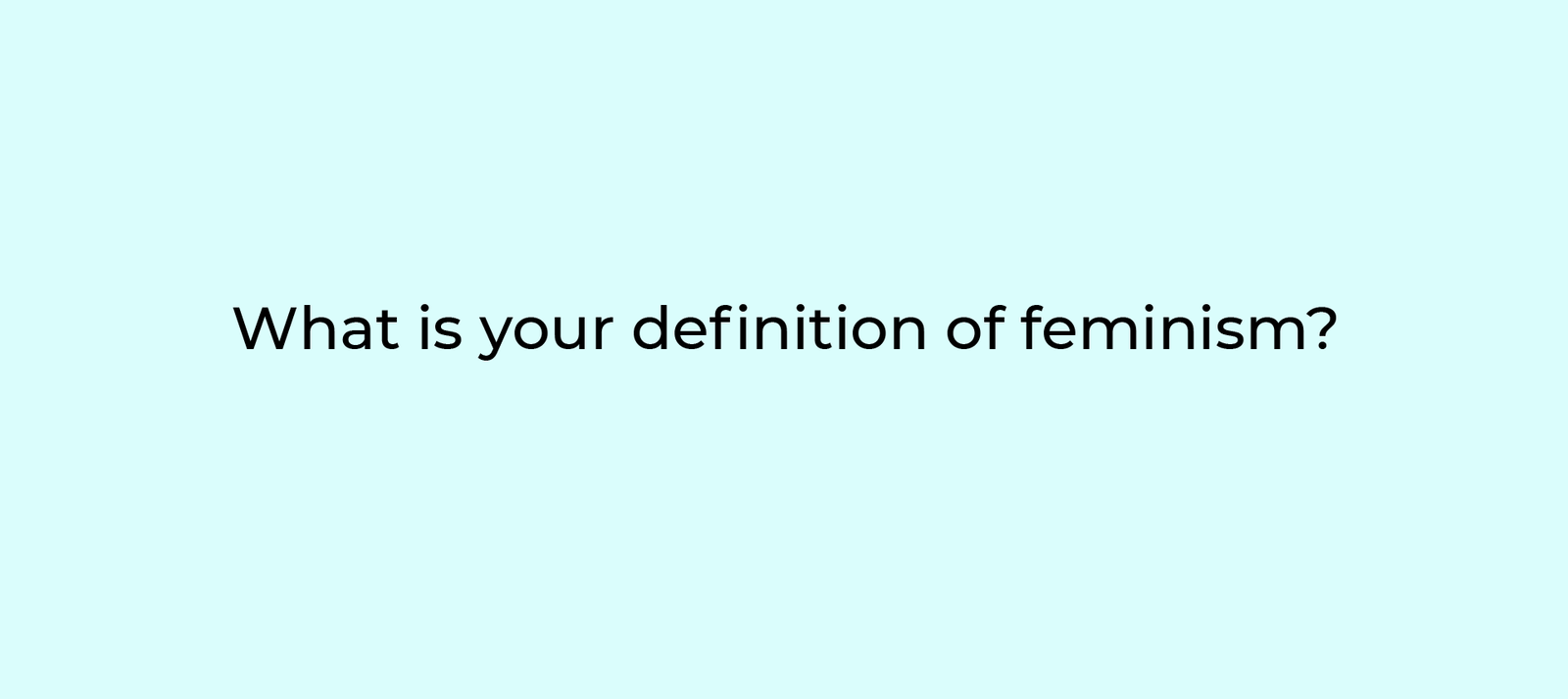 What is your definition of feminism?